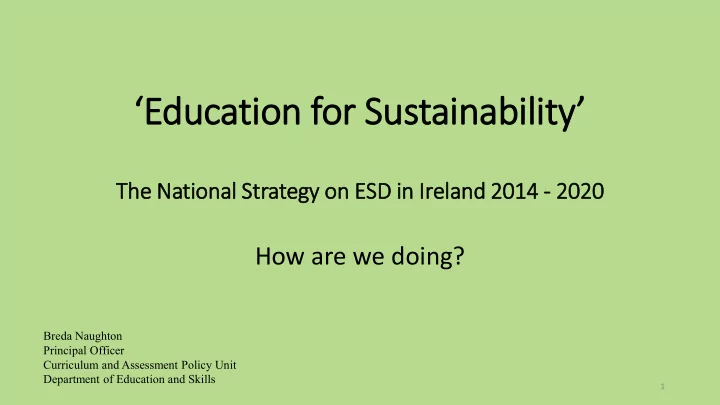 ‘Education for Sustainability’

The National Strategy on ESD in Ireland 2014 - 2020

How are we doing?

Breda Naughton
Principal Officer
Curriculum and Assessment Policy Unit
Department of Education and Skills

1